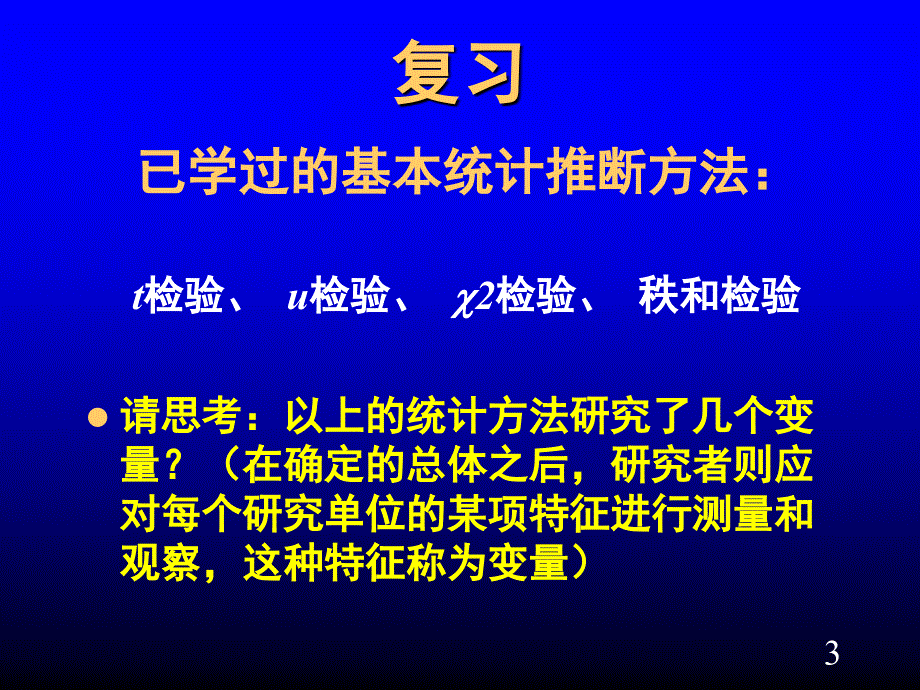 复习

已学过的基本统计推断方法：

$t$检验、 $u$检验、 $\chi 2$检验、 秩和检验

请思考：以上的统计方法研究了几个变量？（在确定的总体之后，研究者则应对每个研究单位的某项特征进行测量和观察，这种特征称为变量）

3